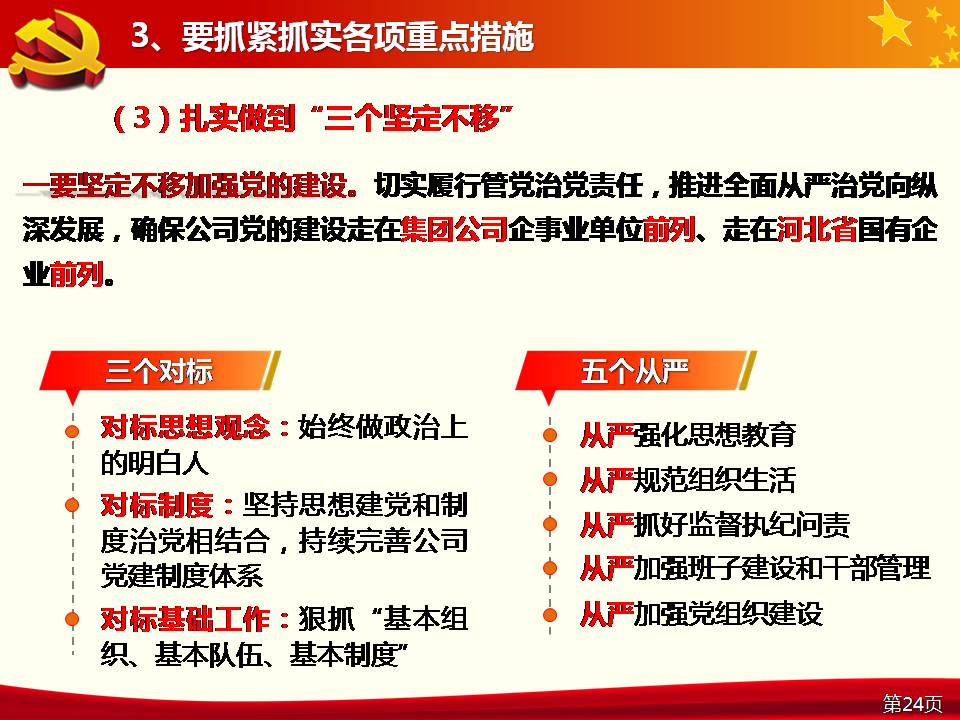 3、要抓紧抓实各项重点措施

（3）扎实做到“三个坚定不移”

一要坚定不移加强党的建设。切实履行管党治党责任，推进全面从严治党向纵深发展，确保公司党的建设走在集团公司企事业单位前列、走在河北省国有企业前列。

三个对标

对标思想观念：始终做政治上的明白人

对标制度：坚持思想建党和制度治党相结合，持续完善公司党建制度体系

对标基础工作：狠抓“基本组织、基本队伍、基本制度”

五个从严

从严强化思想教育

从严规范组织生活

从严抓好监督执纪问责

从严加强班子建设和干部管理

从严加强党组织建设

第24页